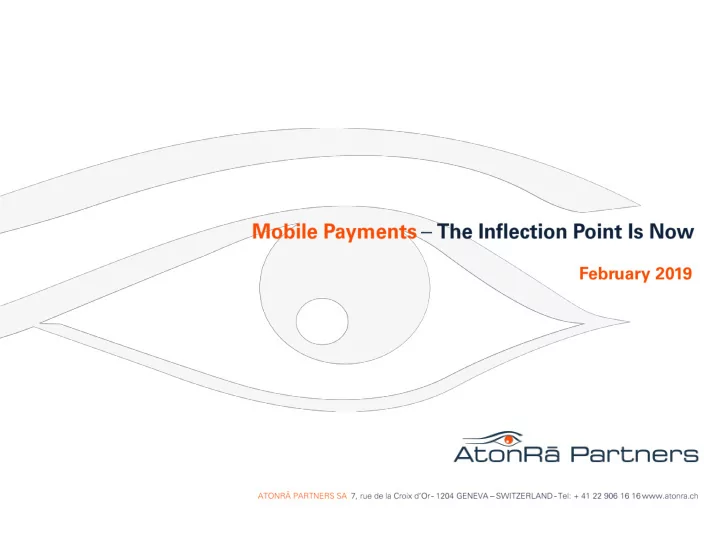 Mobile Payments – The Inflection Point Is Now

February 2019

AtonRā Partners

ATONRĀ PARTNERS SA 7, rue de la Croix d'Or - 1204 GENEVA – SWITZERLAND - Tel: + 41 22 906 16 16 www.atonra.ch